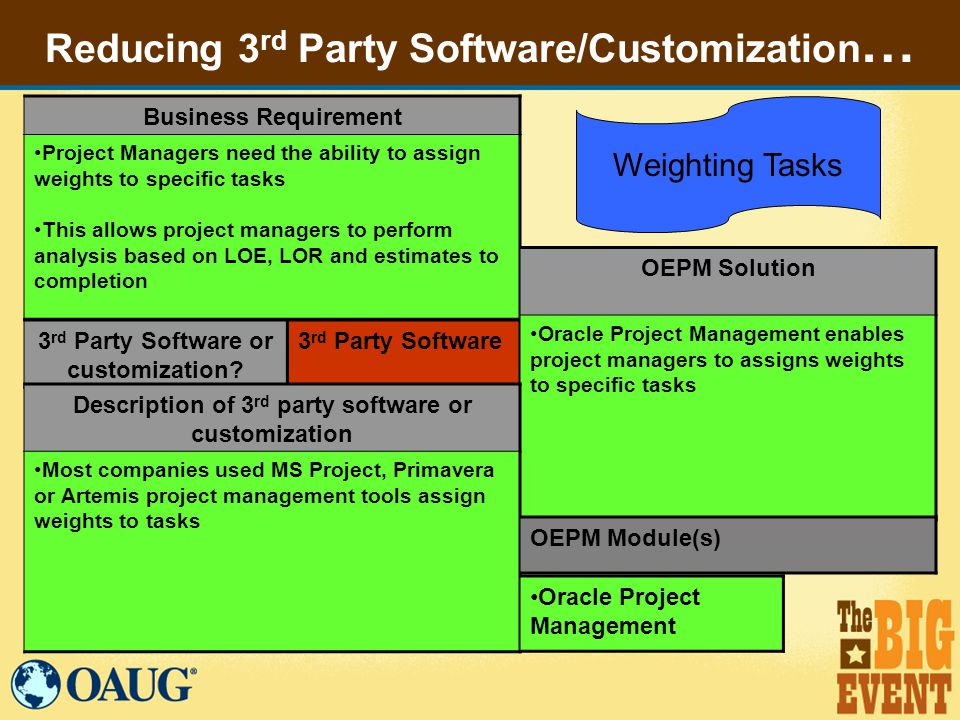 Reducing 3$^{rd}$ Party Software/Customization…

Business Requirement

•Project Managers need the ability to assign weights to specific tasks

•This allows project managers to perform analysis based on LOE, LOR and estimates to completion

3$^{rd}$ Party Software or customization?

3$^{rd}$ Party Software

Description of 3$^{rd}$ party software or customization

•Most companies used MS Project, Primavera or Artemis project management tools assign weights to tasks

Weighting Tasks

OEPM Solution

•Oracle Project Management enables project managers to assigns weights to specific tasks

OEPM Module(s)

•Oracle Project Management

OAUG®

The BIG EVENT